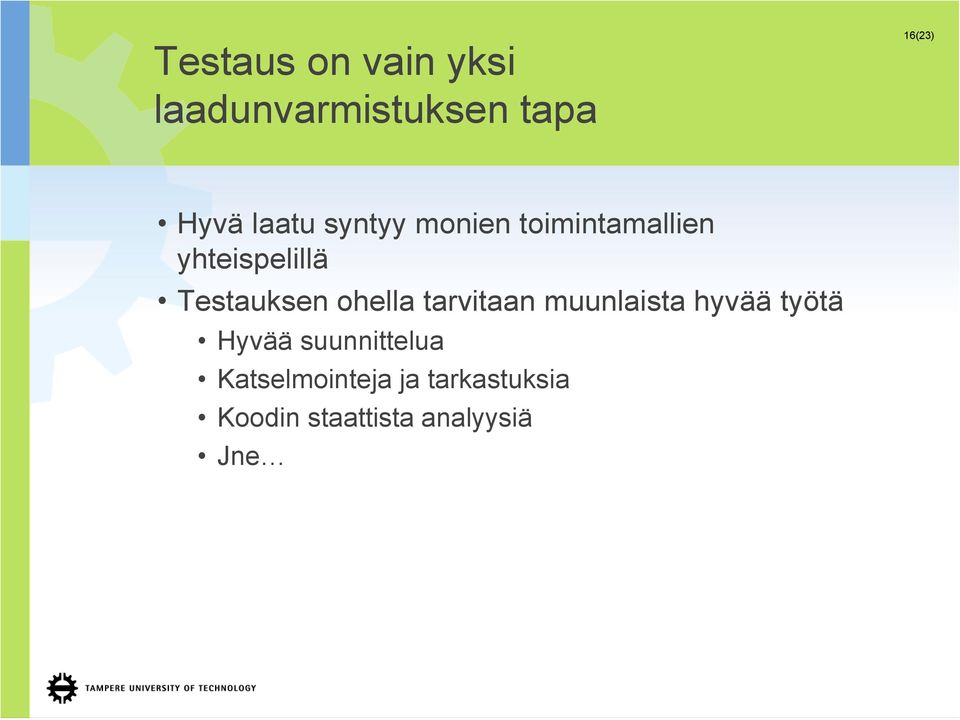 16(23)

Testaus on vain yksi laadunvarmistuksen tapa

• Hyvä laatu syntyy monien toimintamallien yhteispelillä
• Testauksen ohella tarvitaan muunlaista hyvää työtä
  • Hyvää suunnittelua
  • Katselmointeja ja tarkastuksia
  • Koodin staattista analyysiä
  • Jne…

TAMPERE UNIVERSITY OF TECHNOLOGY